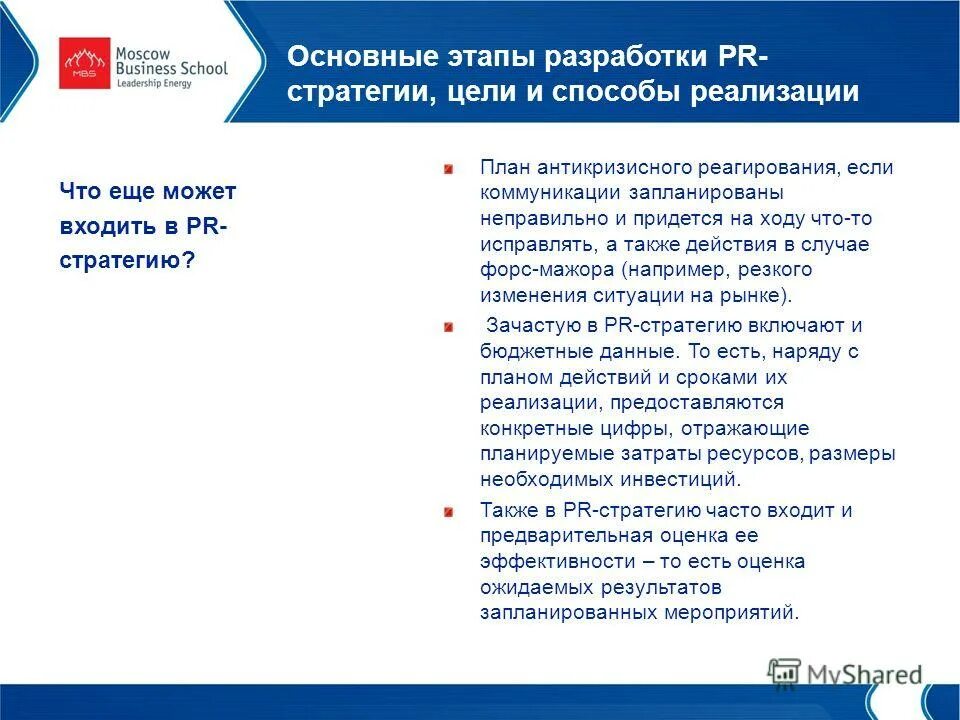 MBS Moscow Business School Leadership Energy

Основные этапы разработки PR-стратегии, цели и способы реализации

Что еще может входить в PR-стратегию?

План антикризисного реагирования, если коммуникации запланированы неправильно и придется на ходу что-то исправлять, а также действия в случае форс-мажора (например, резкого изменения ситуации на рынке).

Зачастую в PR-стратегию включают и бюджетные данные. То есть, наряду с планом действий и сроками их реализации, предоставляются конкретные цифры, отражающие планируемые затраты ресурсов, размеры необходимых инвестиций.

Также в PR-стратегию часто входит и предварительная оценка ее эффективности – то есть оценка ожидаемых результатов запланированных мероприятий.

MyShared